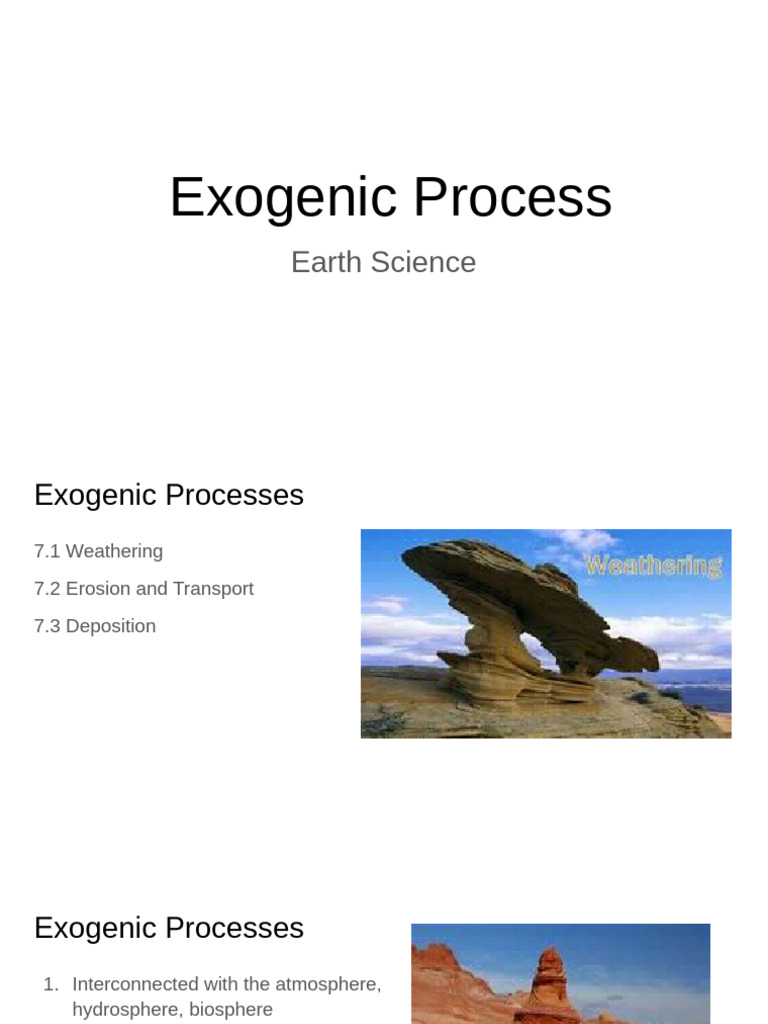 Exogenic Process

Earth Science

Exogenic Processes

7.1 Weathering

7.2 Erosion and Transport

7.3 Deposition

Weathering

Exogenic Processes

1. Interconnected with the atmosphere, hydrosphere, biosphere